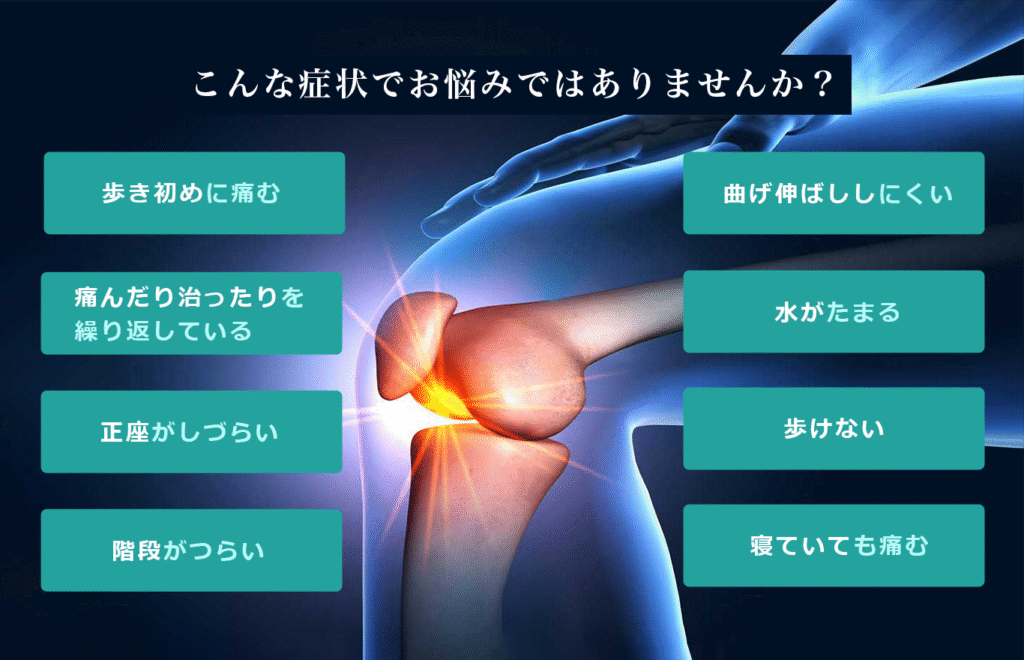 こんな症状でお悩みではありませんか？

歩き初めに痛む

痛んだり治ったりを繰り返している

正座がしづらい

階段がつらい

曲げ伸ばししにくい

水がたまる

歩けない

寝ていても痛む